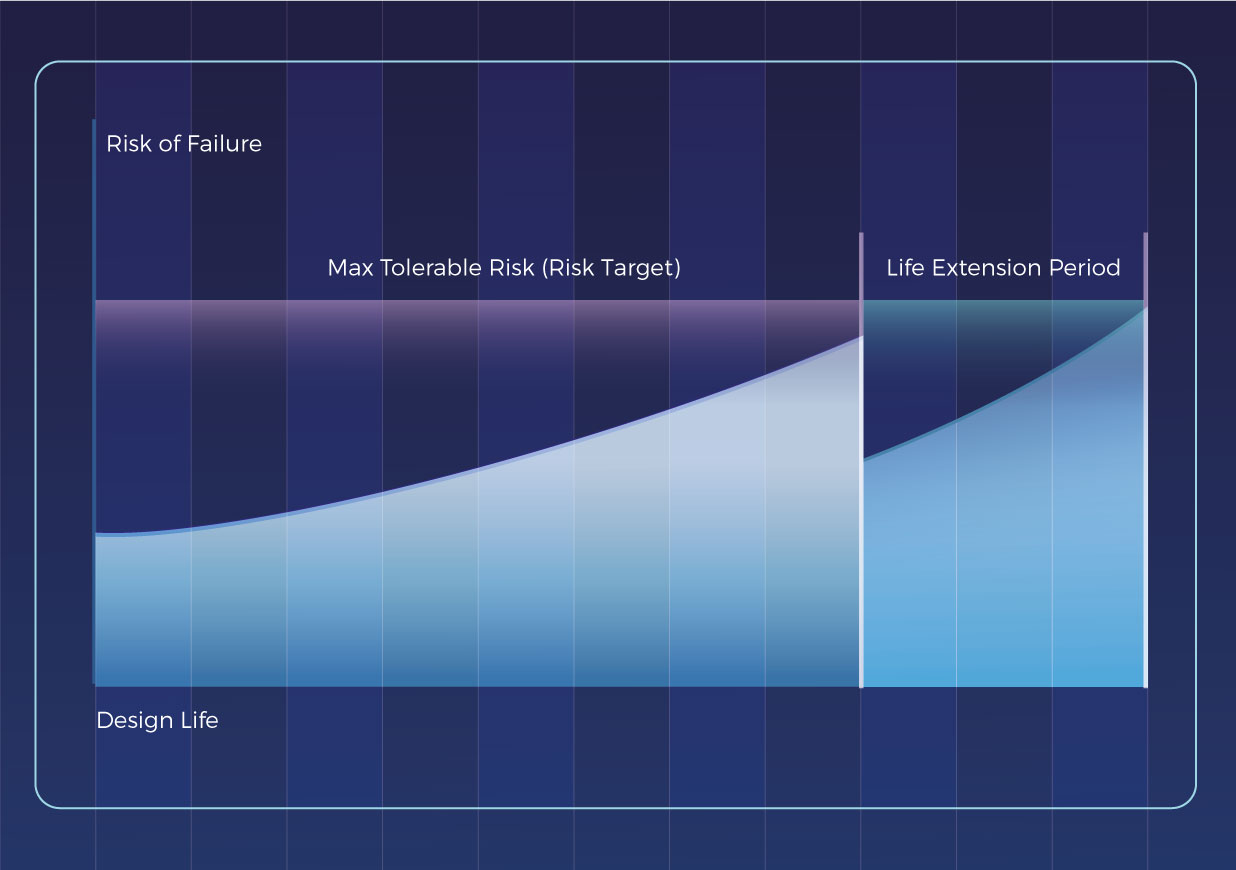 Risk of Failure

Max Tolerable Risk (Risk Target)

Life Extension Period

Design Life